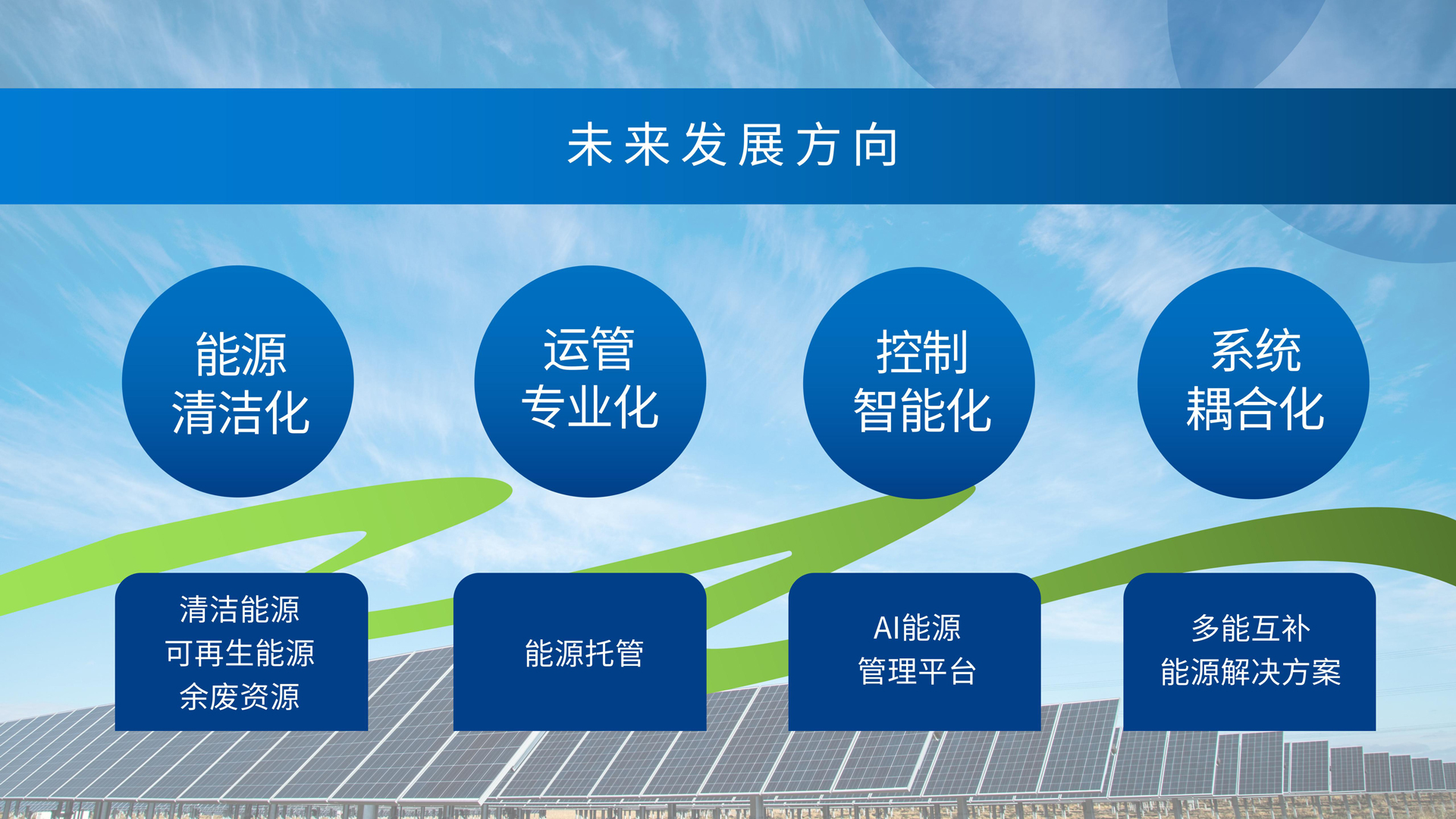 未来发展方向

能源
清洁化

运管
专业化

控制
智能化

系统
耦合化

清洁能源
可再生能源
余废资源

能源托管

AI能源
管理平台

多能互补
能源解决方案